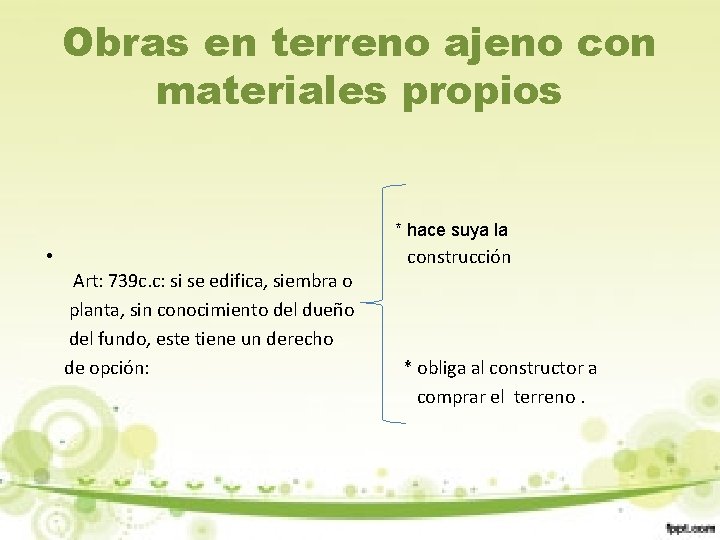 Obras en terreno ajeno con materiales propios

•

Art: 739c.c: si se edifica, siembra o planta, sin conocimiento del dueño del fundo, este tiene un derecho de opción:

* hace suya la construcción

* obliga al constructor a comprar el terreno .

fppt.com